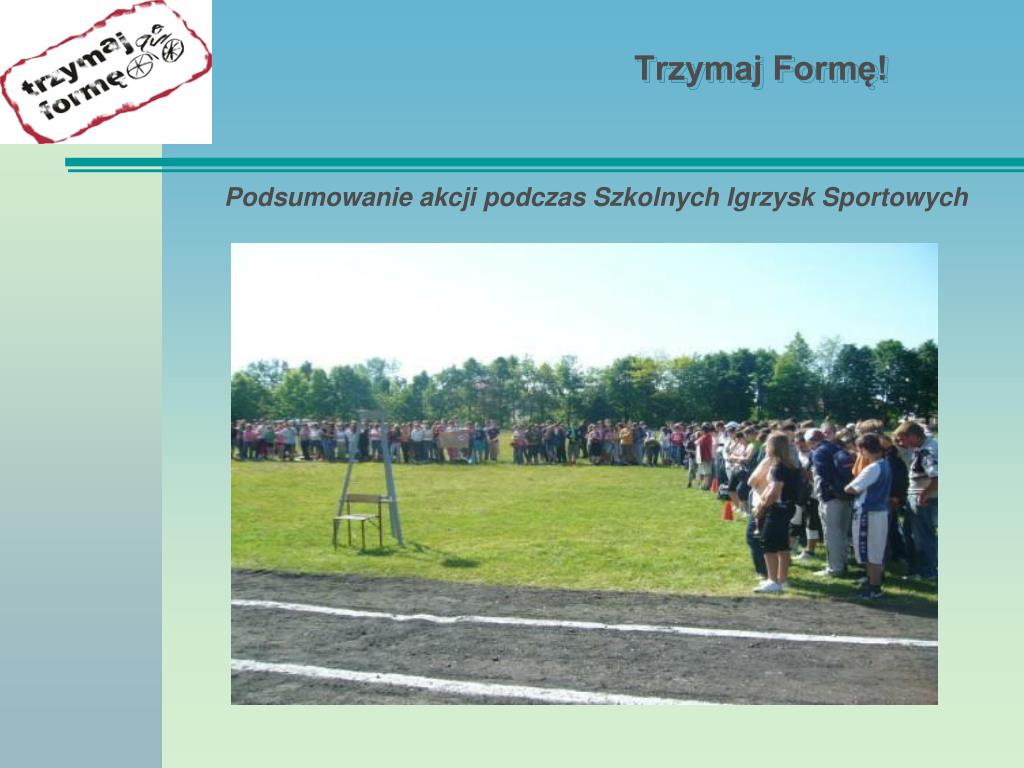 trzymaj formę

Trzymaj Formę!

Podsumowanie akcji podczas Szkolnych Igrzysk Sportowych